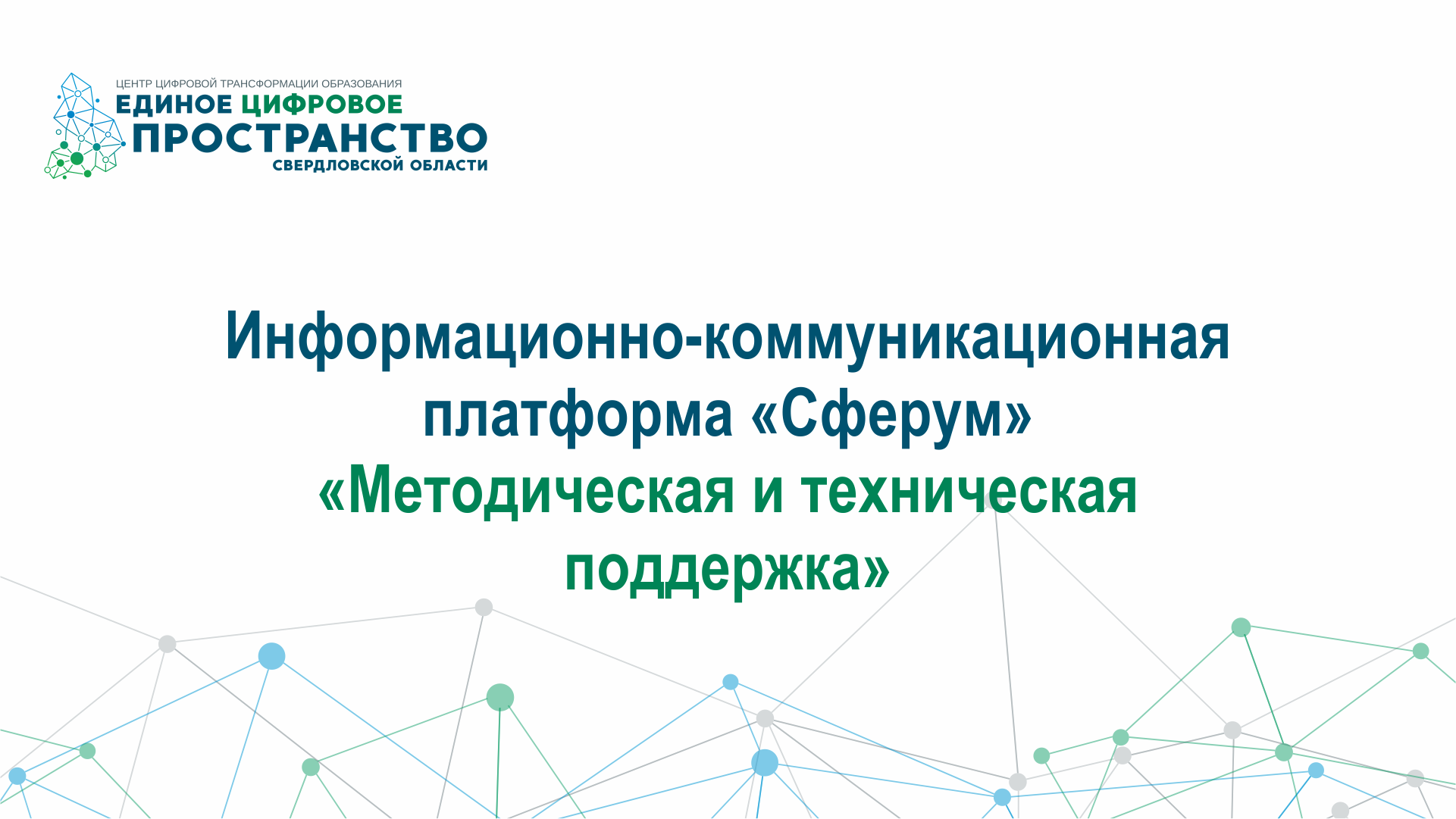 ЦЕНТР ЦИФРОВОЙ ТРАНСФОРМАЦИИ ОБРАЗОВАНИЯ
ЕДИНОЕ ЦИФРОВОЕ
ПРОСТРАНСТВО
СВЕРДЛОВСКОЙ ОБЛАСТИ

Информационно-коммуникационная платформа «Сферум»
«Методическая и техническая поддержка»